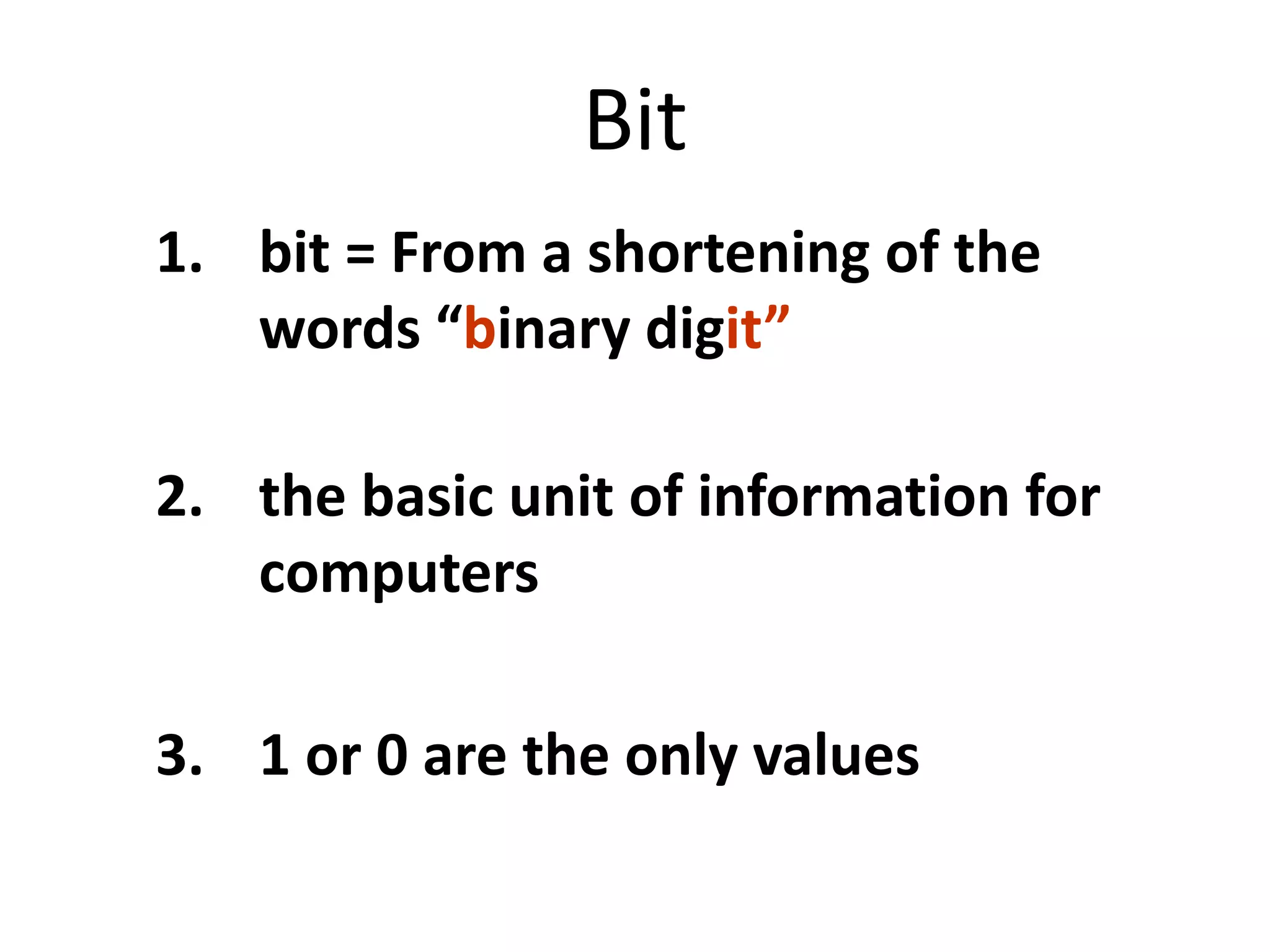 Bit

1. bit = From a shortening of the words “binary digit”

2. the basic unit of information for computers

3. 1 or 0 are the only values